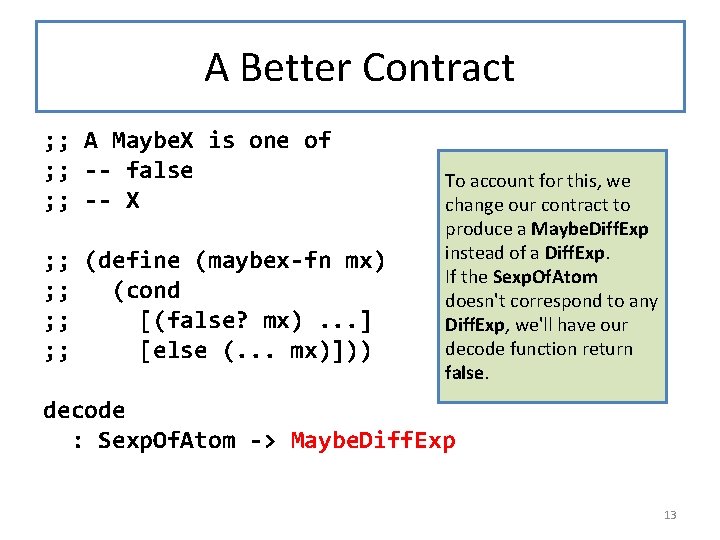 A Better Contract

;; A MaybeX is one of
;; -- false
;; -- X

;; (define (maybex-fn mx)
;;   (cond
;;     [(false? mx) ...]
;;     [else (... mx)]))

decode
  : SexpOfAtom -> MaybeDiffExp

To account for this, we change our contract to produce a MaybeDiffExp instead of a DiffExp.
If the SexpOfAtom doesn't correspond to any DiffExp, we'll have our decode function return false.

13